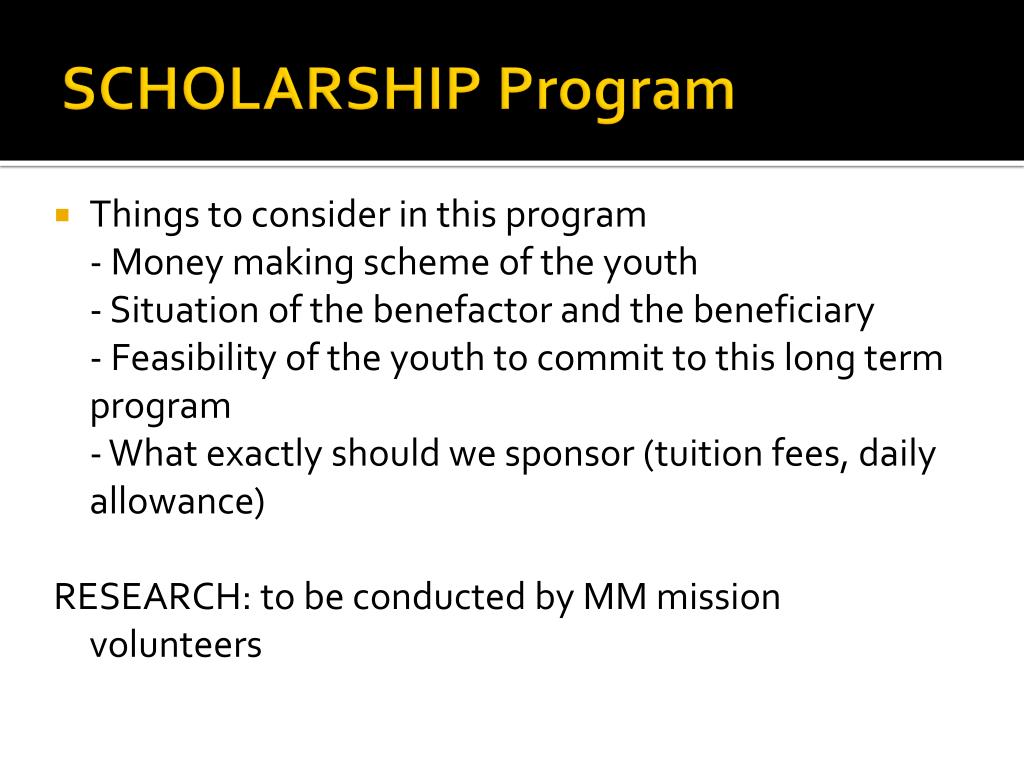 SCHOLARSHIP Program

Things to consider in this program
- Money making scheme of the youth
- Situation of the benefactor and the beneficiary
- Feasibility of the youth to commit to this long term program
- What exactly should we sponsor (tuition fees, daily allowance)

RESEARCH: to be conducted by MM mission volunteers